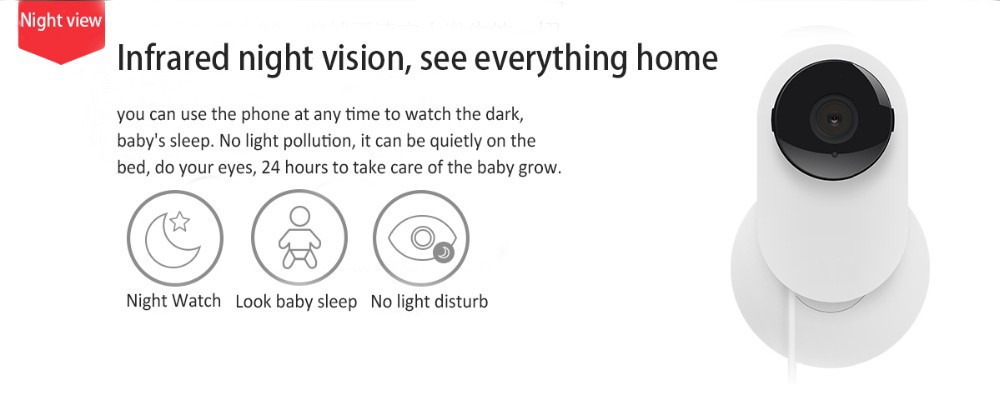 Night view

Infrared night vision, see everything home

you can use the phone at any time to watch the dark, baby's sleep. No light pollution, it can be quietly on the bed, do your eyes, 24 hours to take care of the baby grow.

Night Watch
Look baby sleep
No light disturb